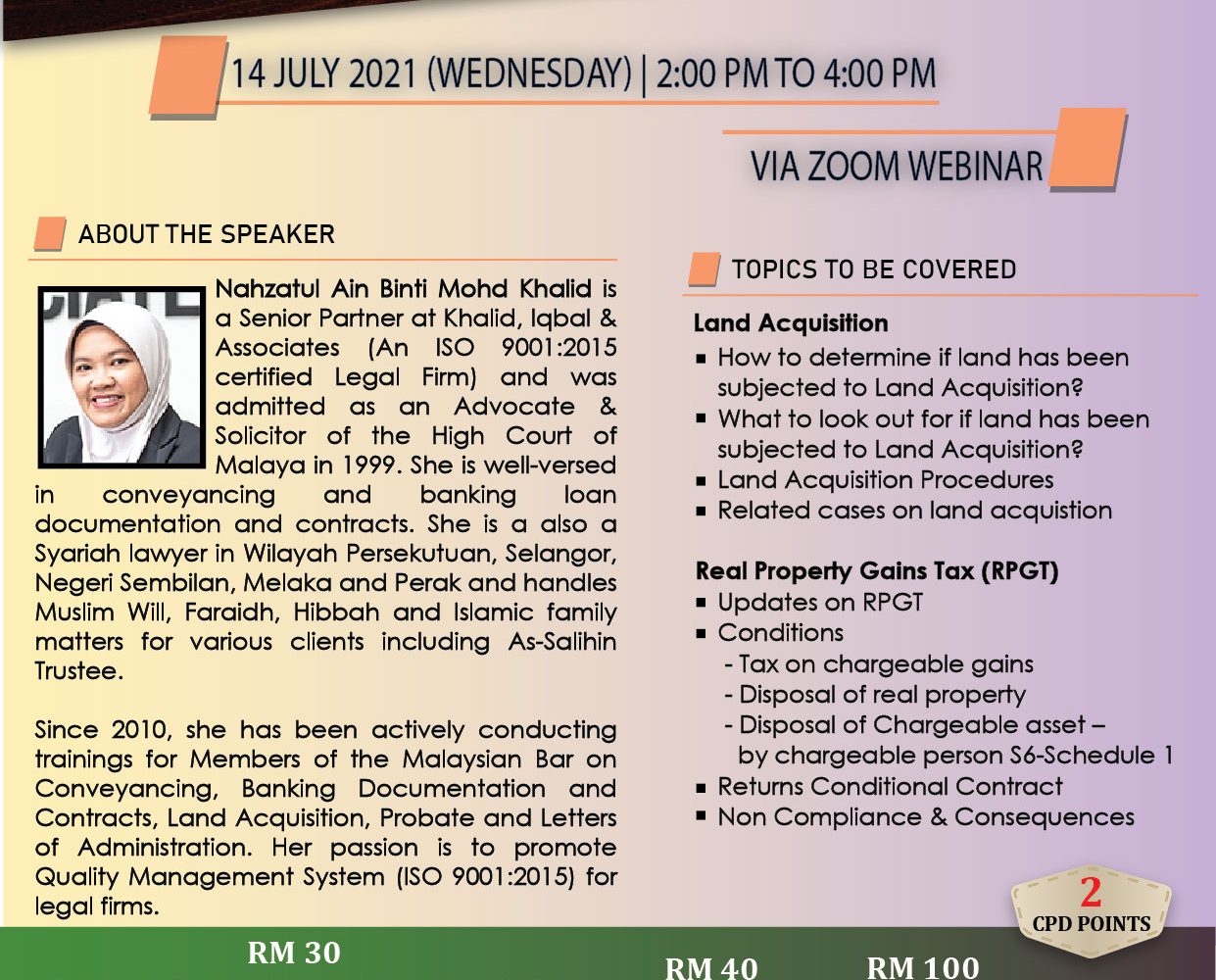 14 JULY 2021 (WEDNESDAY) | 2:00 PM TO 4:00 PM

VIA ZOOM WEBINAR

ABOUT THE SPEAKER

Nahzatul Ain Binti Mohd Khalid is a Senior Partner at Khalid, Iqbal & Associates (An ISO 9001:2015 certified Legal Firm) and was admitted as an Advocate & Solicitor of the High Court of Malaya in 1999. She is well-versed in conveyancing and banking loan documentation and contracts. She is a also a Syariah lawyer in Wilayah Persekutuan, Selangor, Negeri Sembilan, Melaka and Perak and handles Muslim Will, Faraidh, Hibbah and Islamic family matters for various clients including As-Salihin Trustee.

Since 2010, she has been actively conducting trainings for Members of the Malaysian Bar on Conveyancing, Banking Documentation and Contracts, Land Acquisition, Probate and Letters of Administration. Her passion is to promote Quality Management System (ISO 9001:2015) for legal firms.

TOPICS TO BE COVERED

Land Acquisition
▪ How to determine if land has been subjected to Land Acquisition?
▪ What to look out for if land has been subjected to Land Acquisition?
▪ Land Acquisition Procedures
▪ Related cases on land acquistion

Real Property Gains Tax (RPGT)
▪ Updates on RPGT
▪ Conditions
- Tax on chargeable gains
- Disposal of real property
- Disposal of Chargeable asset – by chargeable person S6-Schedule 1
▪ Returns Conditional Contract
▪ Non Compliance & Consequences

2
CPD POINTS

RM 30

RM 40

RM 100